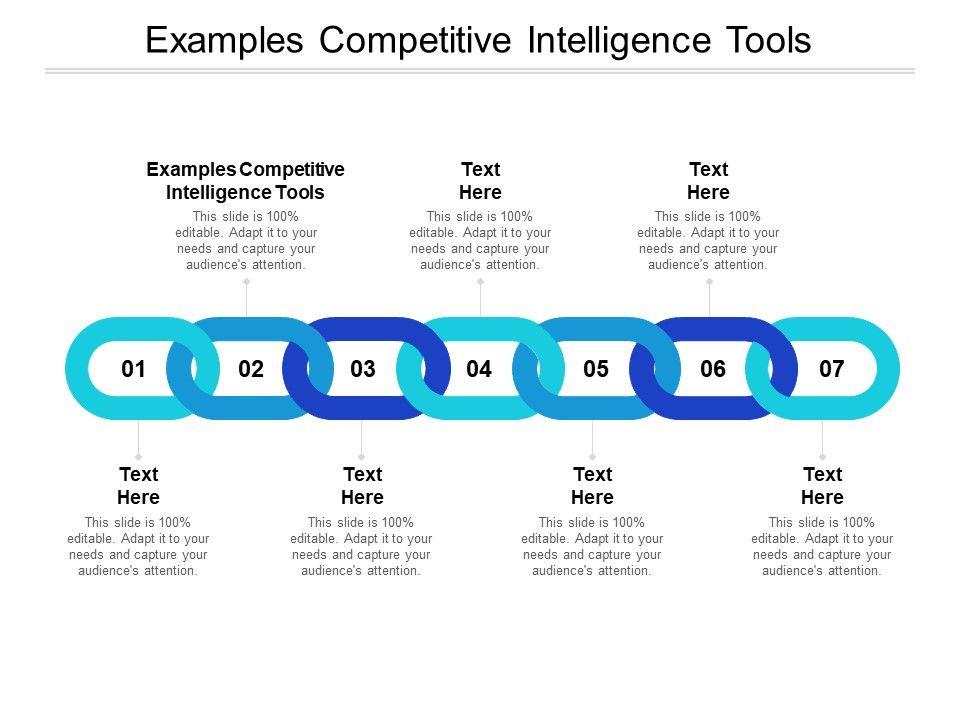 Examples Competitive Intelligence Tools

Examples Competitive Intelligence Tools
This slide is 100% editable. Adapt it to your needs and capture your audience's attention.

Text Here
This slide is 100% editable. Adapt it to your needs and capture your audience's attention.

Text Here
This slide is 100% editable. Adapt it to your needs and capture your audience's attention.

01 02 03 04 05 06 07

Text Here
This slide is 100% editable. Adapt it to your needs and capture your audience's attention.

Text Here
This slide is 100% editable. Adapt it to your needs and capture your audience's attention.

Text Here
This slide is 100% editable. Adapt it to your needs and capture your audience's attention.

Text Here
This slide is 100% editable. Adapt it to your needs and capture your audience's attention.